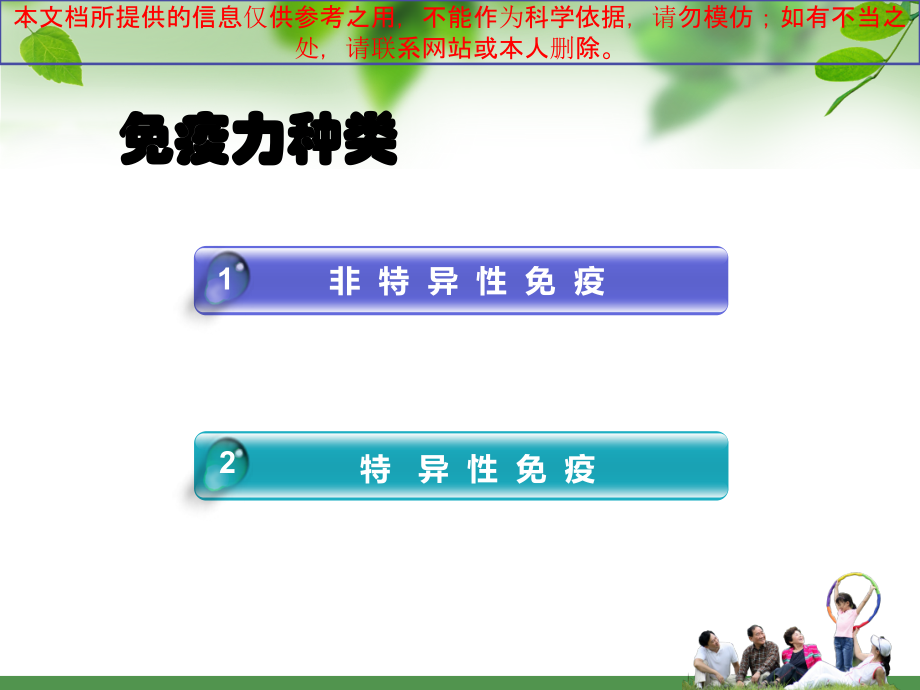 本文档所提供的信息仅供参考之用，不能作为科学依据，请勿模仿；如有不当之处，请联系网站或本人删除。

免疫力种类

1 非特异性免疫

2 特异性免疫